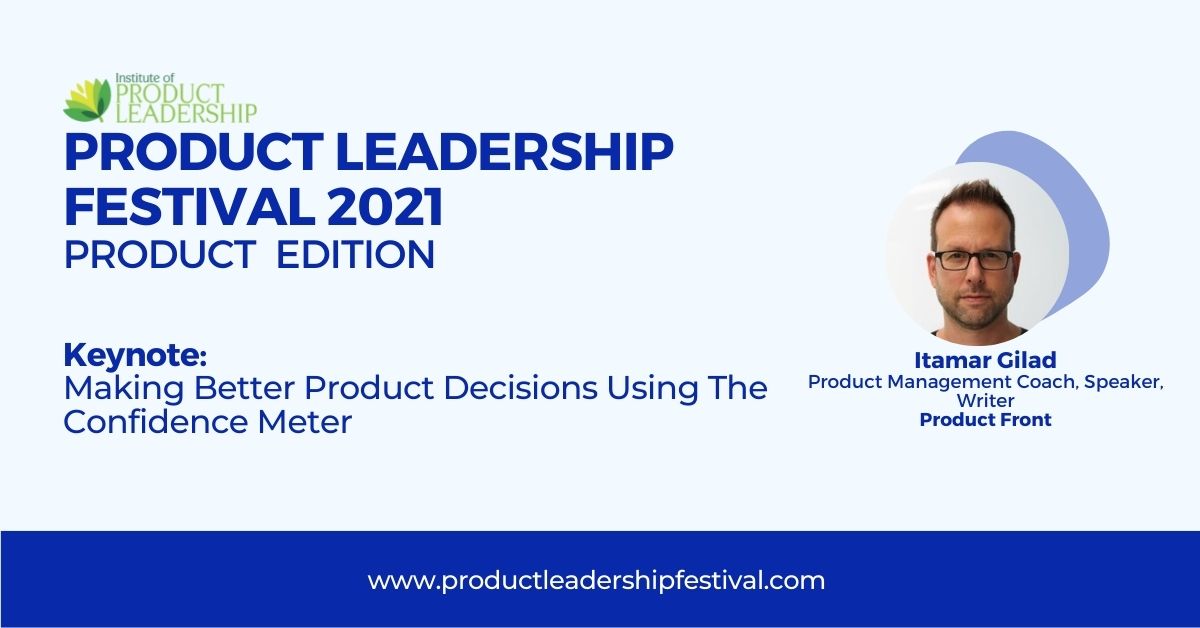 Institute of
PRODUCT
LEADERSHIP

PRODUCT LEADERSHIP FESTIVAL 2021
PRODUCT EDITION

Keynote:
Making Better Product Decisions Using The Confidence Meter

Itamar Gilad
Product Management Coach, Speaker, Writer
Product Front

www.productleadershipfestival.com